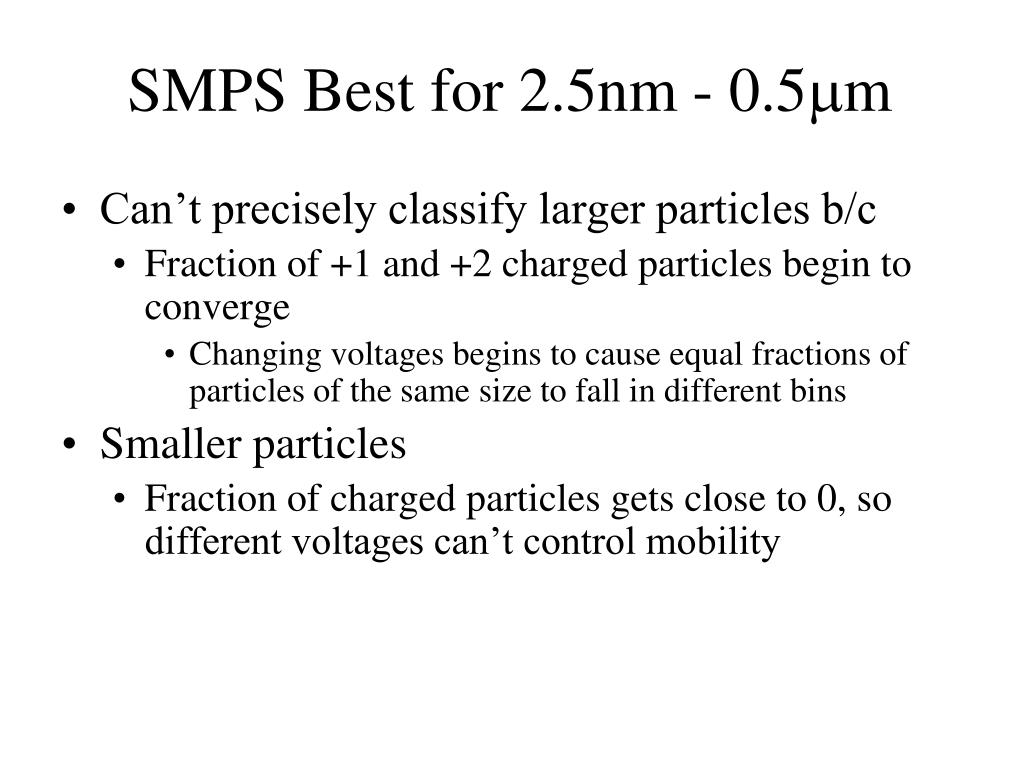 SMPS Best for 2.5nm - 0.5μm

• Can’t precisely classify larger particles b/c
  • Fraction of +1 and +2 charged particles begin to converge
    • Changing voltages begins to cause equal fractions of particles of the same size to fall in different bins
• Smaller particles
  • Fraction of charged particles gets close to 0, so different voltages can’t control mobility